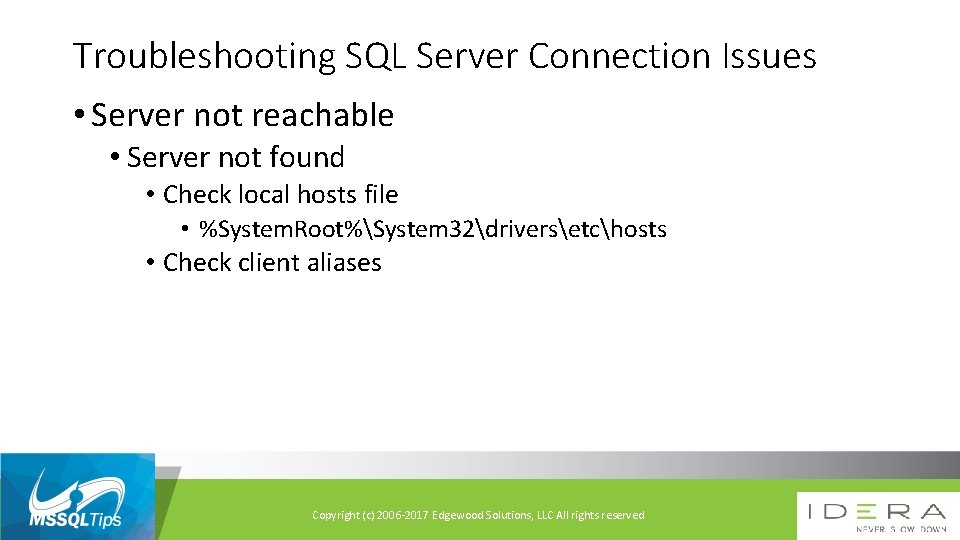 Troubleshooting SQL Server Connection Issues

• Server not reachable
  • Server not found
    • Check local hosts file
      • %SystemRoot%\System32\drivers\etc\hosts
    • Check client aliases

MSSQLTips

Copyright (c) 2006-2017 Edgewood Solutions, LLC All rights reserved

IDERA
NEVER SLOW DOWN